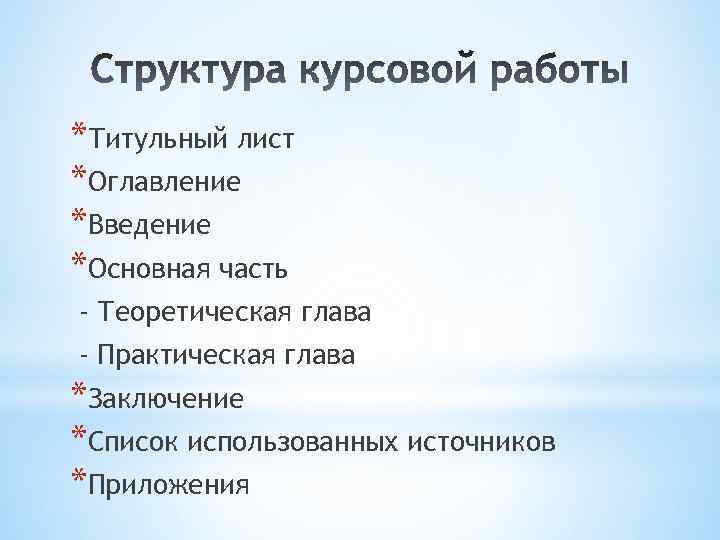 Структура курсовой работы

*Титульный лист
*Оглавление
*Введение
*Основная часть
- Теоретическая глава
- Практическая глава
*Заключение
*Список использованных источников
*Приложения